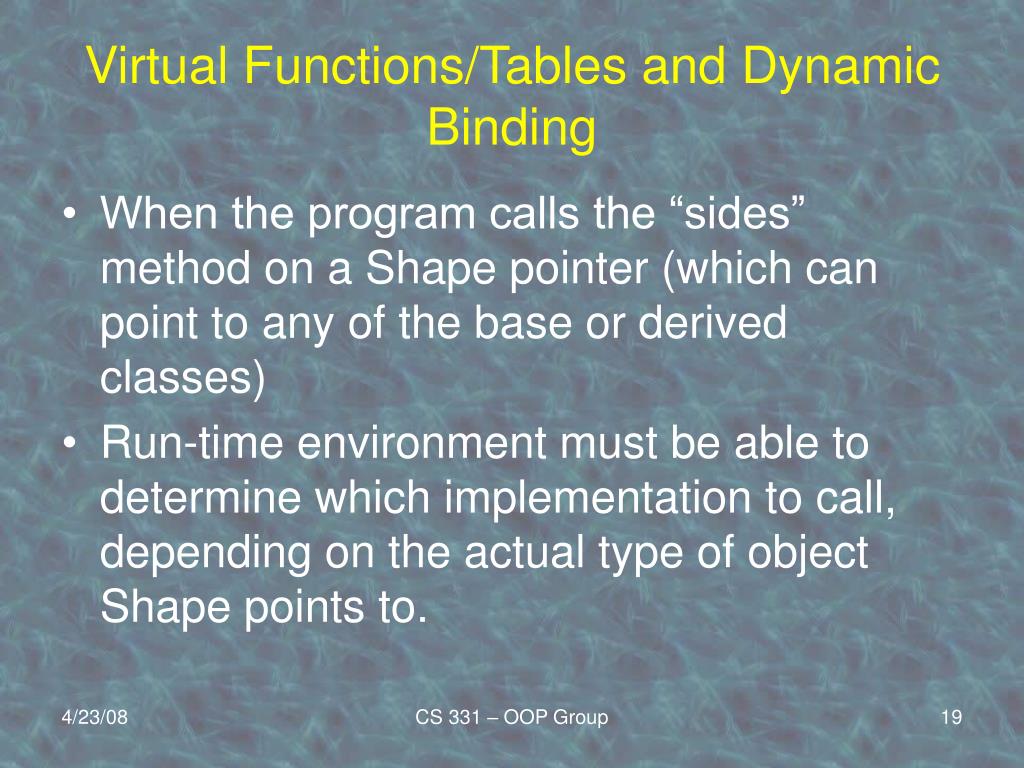 Virtual Functions/Tables and Dynamic Binding

• When the program calls the “sides” method on a Shape pointer (which can point to any of the base or derived classes)
• Run-time environment must be able to determine which implementation to call, depending on the actual type of object Shape points to.

4/23/08
CS 331 – OOP Group
19